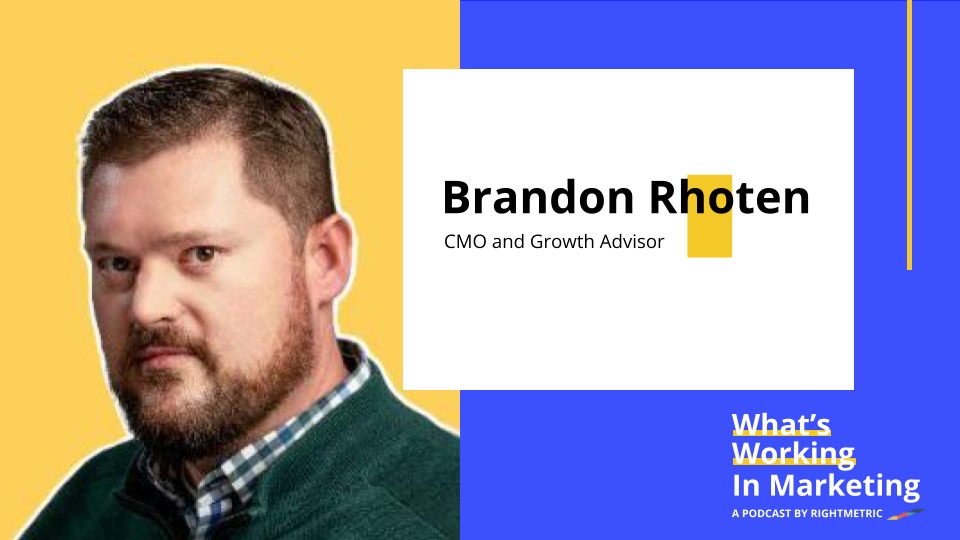 Brandon Rhoten
CMO and Growth Advisor

What's
Working
In Marketing
A PODCAST BY RIGHTMETRIC